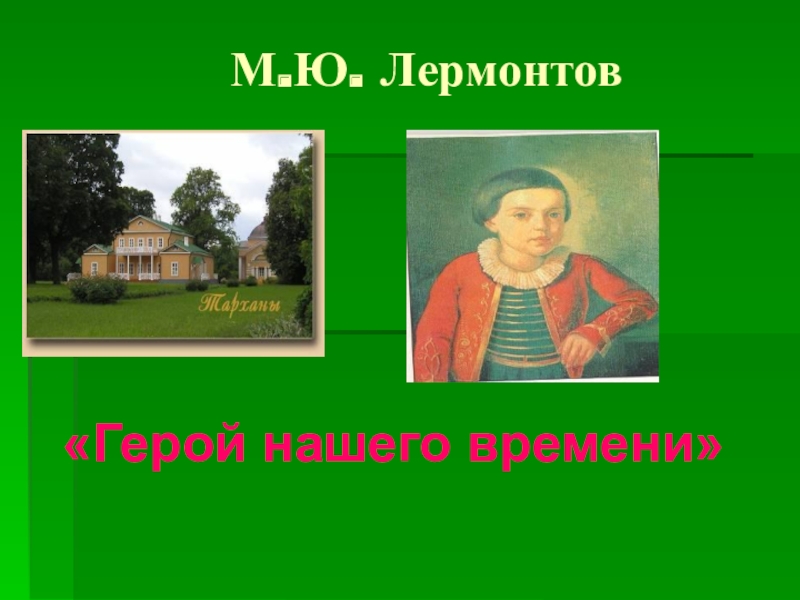 М.Ю. Лермонтов

Тарханы

«Герой нашего времени»